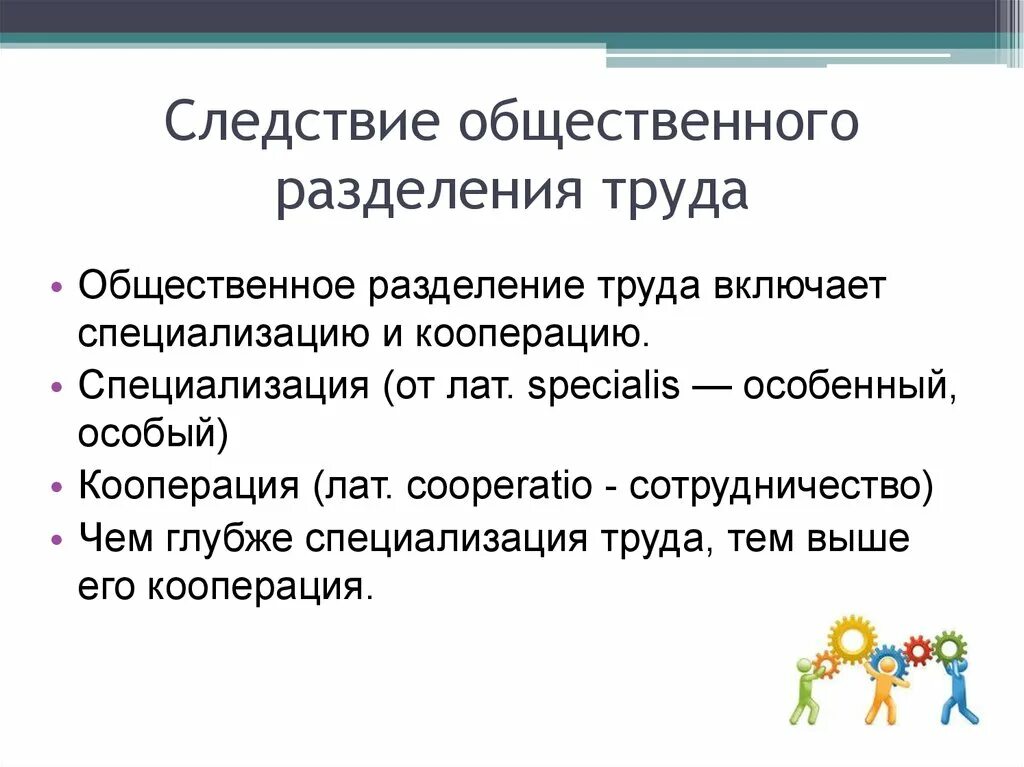 Следствие общественного разделения труда

• Общественное разделение труда включает специализацию и кооперацию.
• Специализация (от лат. specialis — особенный, особый)
• Кооперация (лат. cooperatio - сотрудничество)
• Чем глубже специализация труда, тем выше его кооперация.